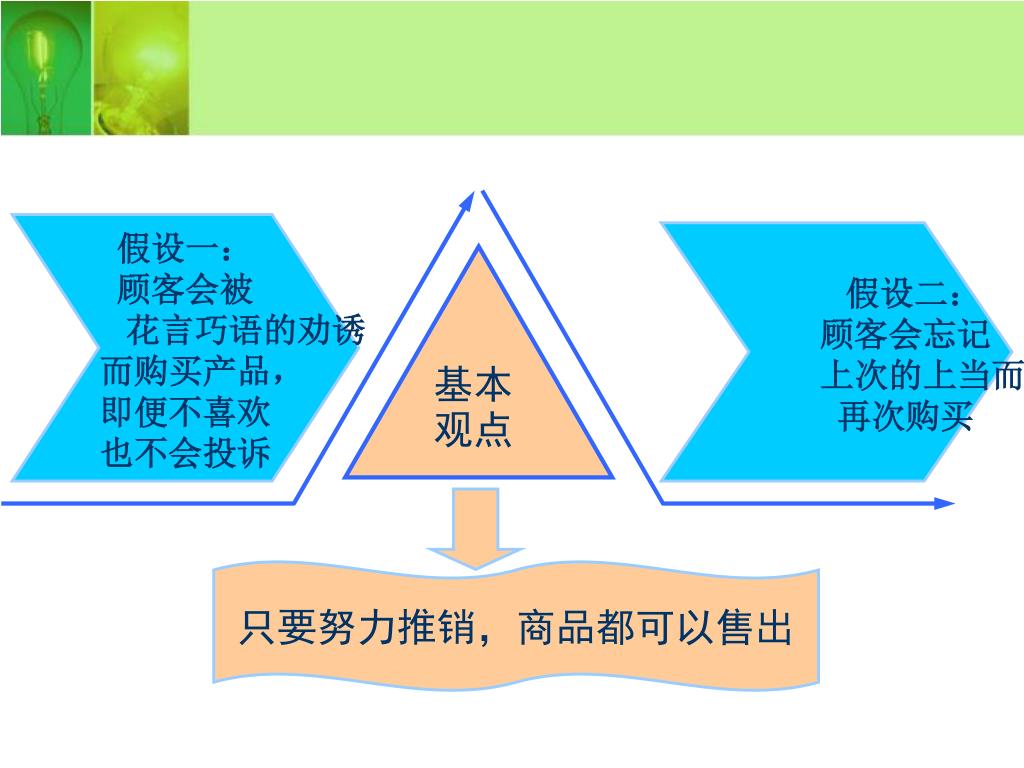 假设一：
顾客会被
花言巧语的劝诱
而购买产品，
即便不喜欢
也不会投诉

基本
观点

假设二：
顾客会忘记
上次的上当而
再次购买

只要努力推销，商品都可以售出